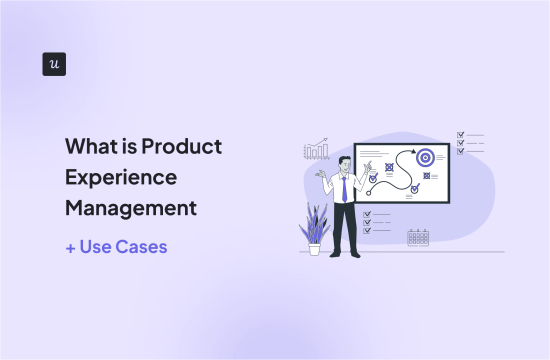 u

What is Product Experience Management

+ Use Cases